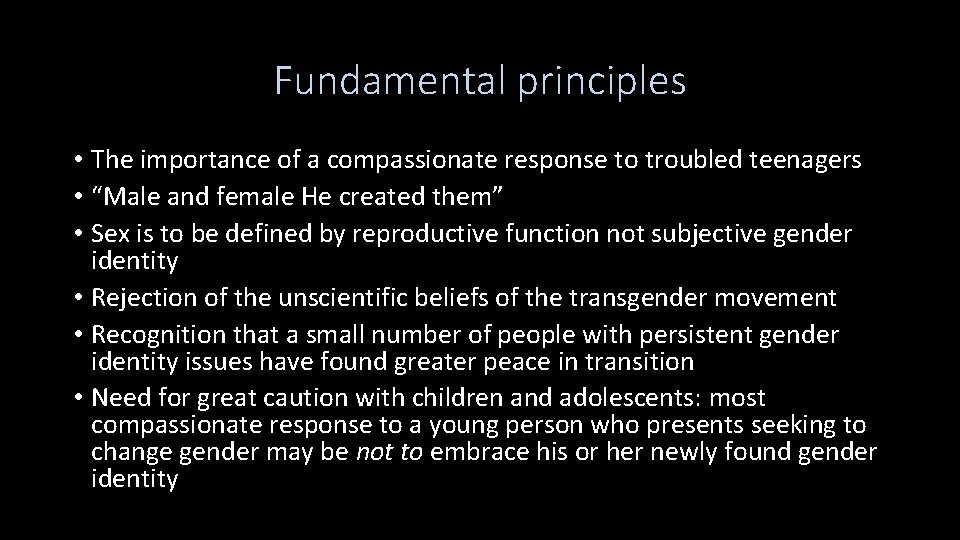 Fundamental principles

• The importance of a compassionate response to troubled teenagers
• “Male and female He created them”
• Sex is to be defined by reproductive function not subjective gender identity
• Rejection of the unscientific beliefs of the transgender movement
• Recognition that a small number of people with persistent gender identity issues have found greater peace in transition
• Need for great caution with children and adolescents: most compassionate response to a young person who presents seeking to change gender may be not to embrace his or her newly found gender identity